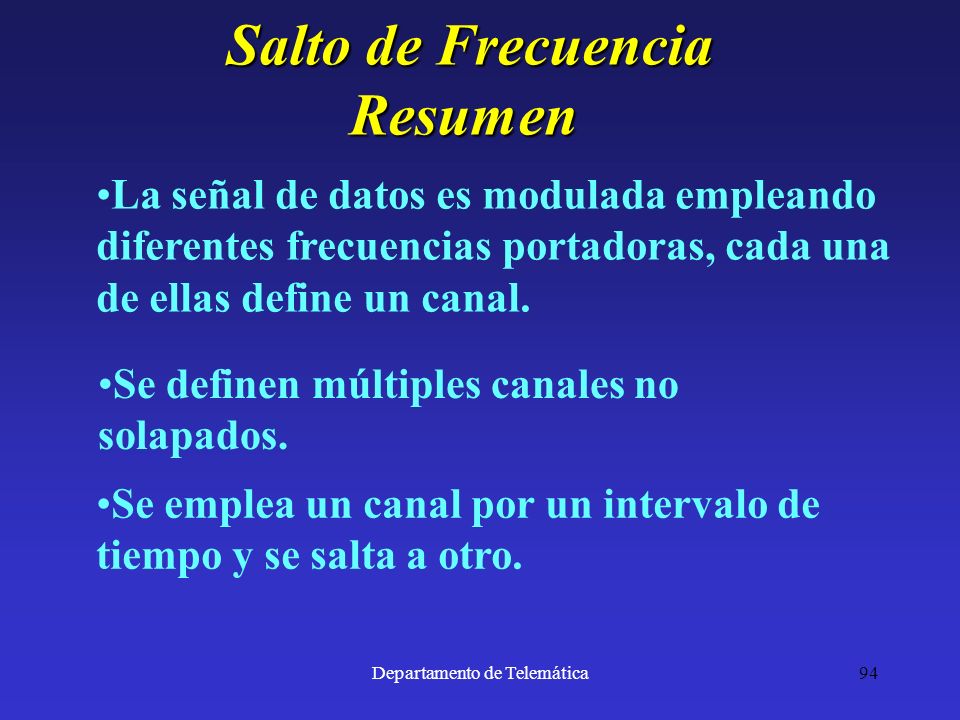 Salto de Frecuencia
Resumen

•La señal de datos es modulada empleando diferentes frecuencias portadoras, cada una de ellas define un canal.

•Se definen múltiples canales no solapados.

•Se emplea un canal por un intervalo de tiempo y se salta a otro.

Departamento de Telemática

94